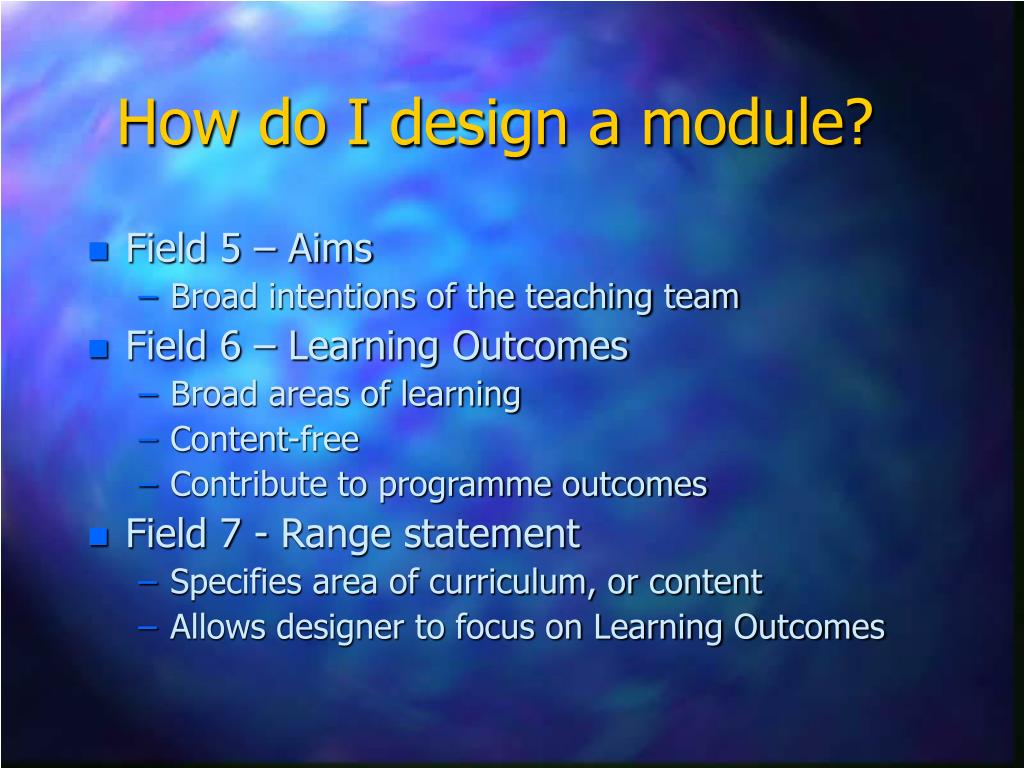 How do I design a module?

- Field 5 – Aims
  – Broad intentions of the teaching team
- Field 6 – Learning Outcomes
  – Broad areas of learning
  – Content-free
  – Contribute to programme outcomes
- Field 7 - Range statement
  – Specifies area of curriculum, or content
  – Allows designer to focus on Learning Outcomes